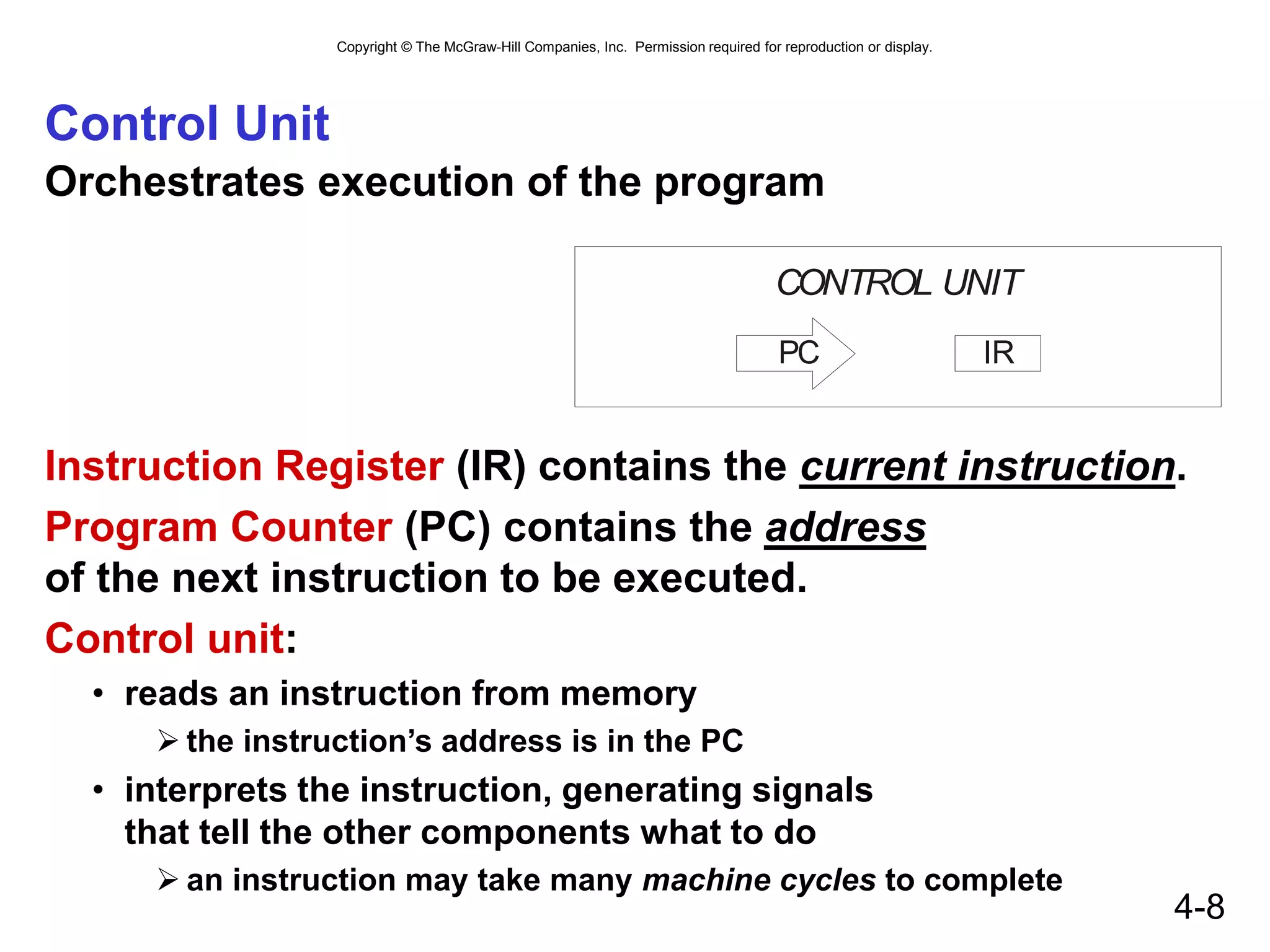 Copyright © The McGraw-Hill Companies, Inc. Permission required for reproduction or display.

Control Unit

Orchestrates execution of the program

CONTROL UNIT

PC

IR

Instruction Register (IR) contains the current instruction.

Program Counter (PC) contains the address of the next instruction to be executed.

Control unit:

• reads an instruction from memory

➢ the instruction's address is in the PC

• interprets the instruction, generating signals that tell the other components what to do

➢ an instruction may take many machine cycles to complete

4-8